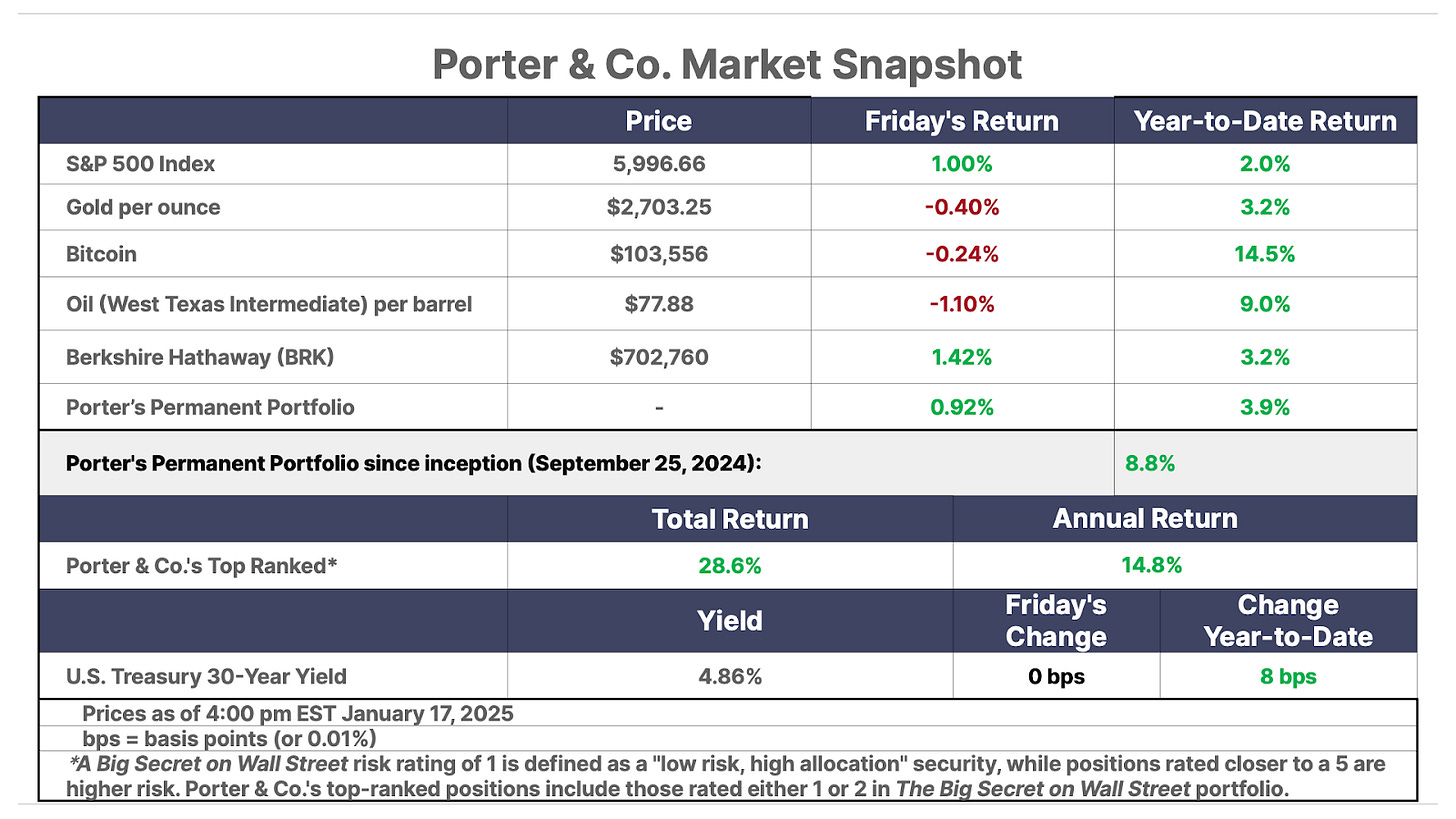 Porter & Co. Market Snapshot

| | Price | Friday's Return | Year-to-Date Return |
|---|---|---|---|
| S&P 500 Index | 5,996.66 | 1.00% | 2.0% |
| Gold per ounce | $2,703.25 | -0.40% | 3.2% |
| Bitcoin | $103,556 | -0.24% | 14.5% |
| Oil (West Texas Intermediate) per barrel | $77.88 | -1.10% | 9.0% |
| Berkshire Hathaway (BRK) | $702,760 | 1.42% | 3.2% |
| Porter's Permanent Portfolio | - | 0.92% | 3.9% |
| Porter's Permanent Portfolio since inception (September 25, 2024): | | | 8.8% |

| | Total Return | Annual Return |
|---|---|---|
| Porter & Co.'s Top Ranked* | 28.6% | 14.8% |

| | Yield | Friday's Change | Change Year-to-Date |
|---|---|---|---|
| U.S. Treasury 30-Year Yield | 4.86% | 0 bps | 8 bps |

Prices as of 4:00 pm EST January 17, 2025
bps = basis points (or 0.01%)
*A Big Secret on Wall Street risk rating of 1 is defined as a "low risk, high allocation" security, while positions rated closer to a 5 are higher risk. Porter & Co.'s top-ranked positions include those rated either 1 or 2 in The Big Secret on Wall Street portfolio.